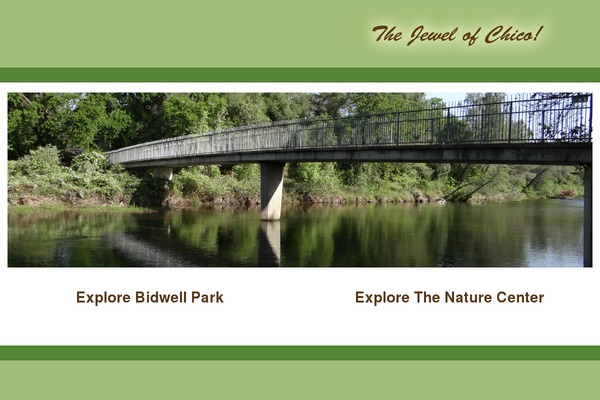 The Jewel of Chico!

Explore Bidwell Park

Explore The Nature Center